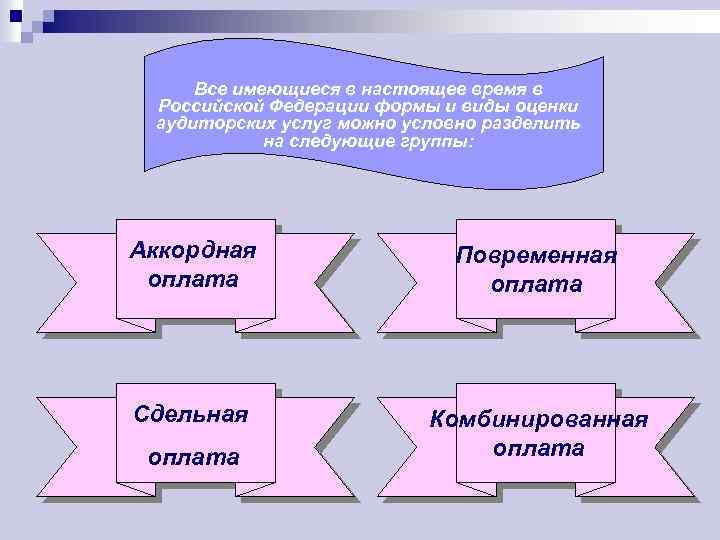 Все имеющиеся в настоящее время в Российской Федерации формы и виды оценки аудиторских услуг можно условно разделить на следующие группы:

Аккордная оплата

Повременная оплата

Сдельная оплата

Комбинированная оплата